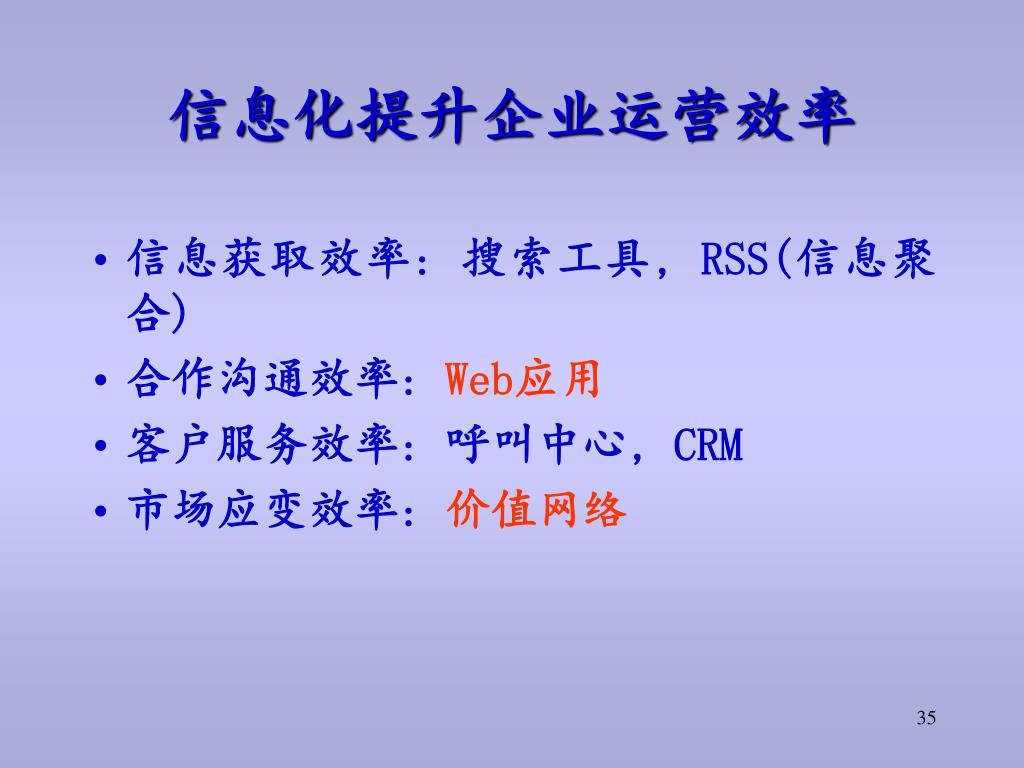 信息化提升企业运营效率

• 信息获取效率：搜索工具，RSS(信息聚合)
• 合作沟通效率：Web应用
• 客户服务效率：呼叫中心，CRM
• 市场应变效率：价值网络

35